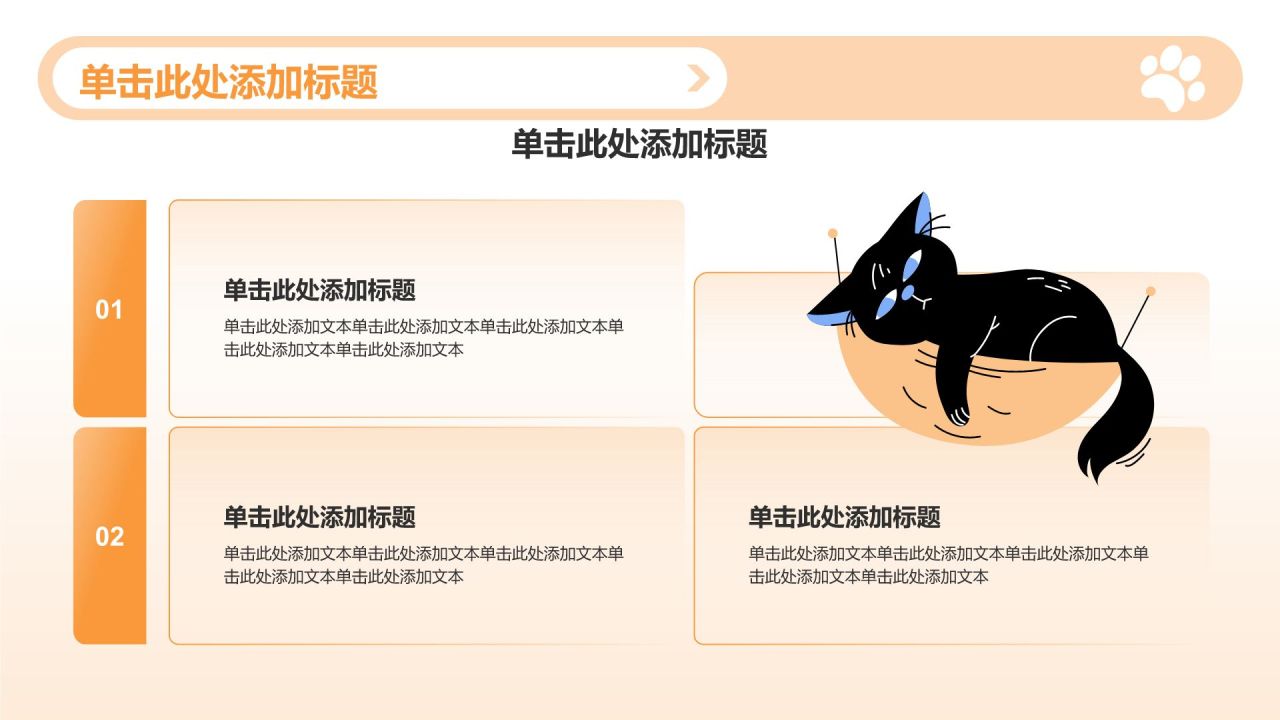 单击此处添加标题

单击此处添加标题

01

单击此处添加标题

单击此处添加文本单击此处添加文本单击此处添加文本单击此处添加文本单击此处添加文本

02

单击此处添加标题

单击此处添加文本单击此处添加文本单击此处添加文本单击此处添加文本单击此处添加文本

单击此处添加标题

单击此处添加文本单击此处添加文本单击此处添加文本单击此处添加文本单击此处添加文本